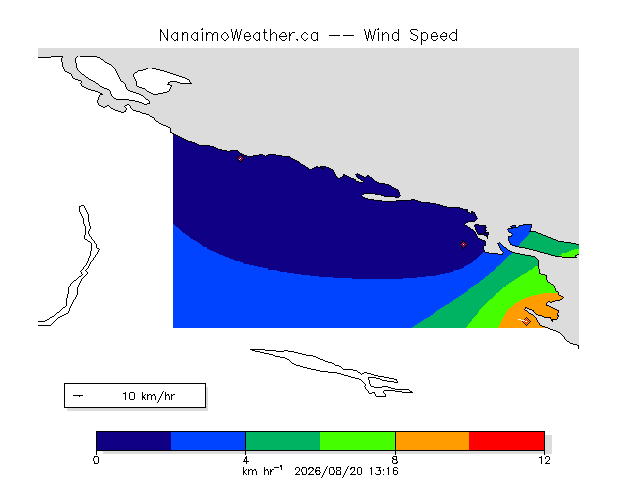 NanaimoWeather.ca -- Wind Speed

10 km/hr

0
4
8
12
km hr$^{-1}$ 2026/08/20 13:16